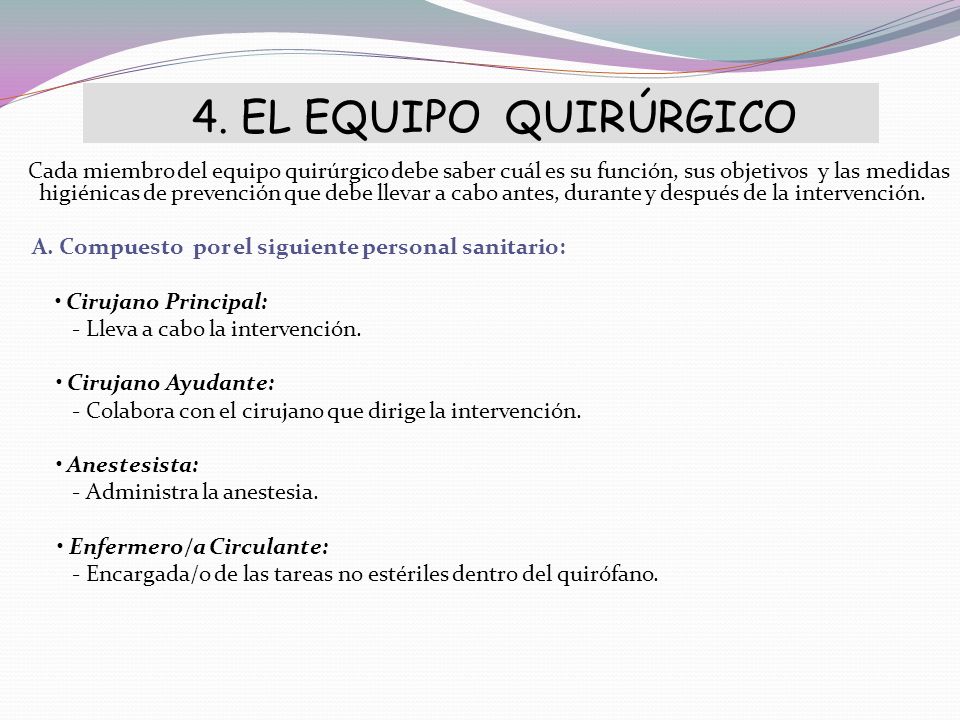 4. EL EQUIPO QUIRÚRGICO

Cada miembro del equipo quirúrgico debe saber cuál es su función, sus objetivos y las medidas higiénicas de prevención que debe llevar a cabo antes, durante y después de la intervención.

A. Compuesto por el siguiente personal sanitario:

• Cirujano Principal:
- Lleva a cabo la intervención.

• Cirujano Ayudante:
- Colabora con el cirujano que dirige la intervención.

• Anestesista:
- Administra la anestesia.

• Enfermero/a Circulante:
- Encargada/o de las tareas no estériles dentro del quirófano.